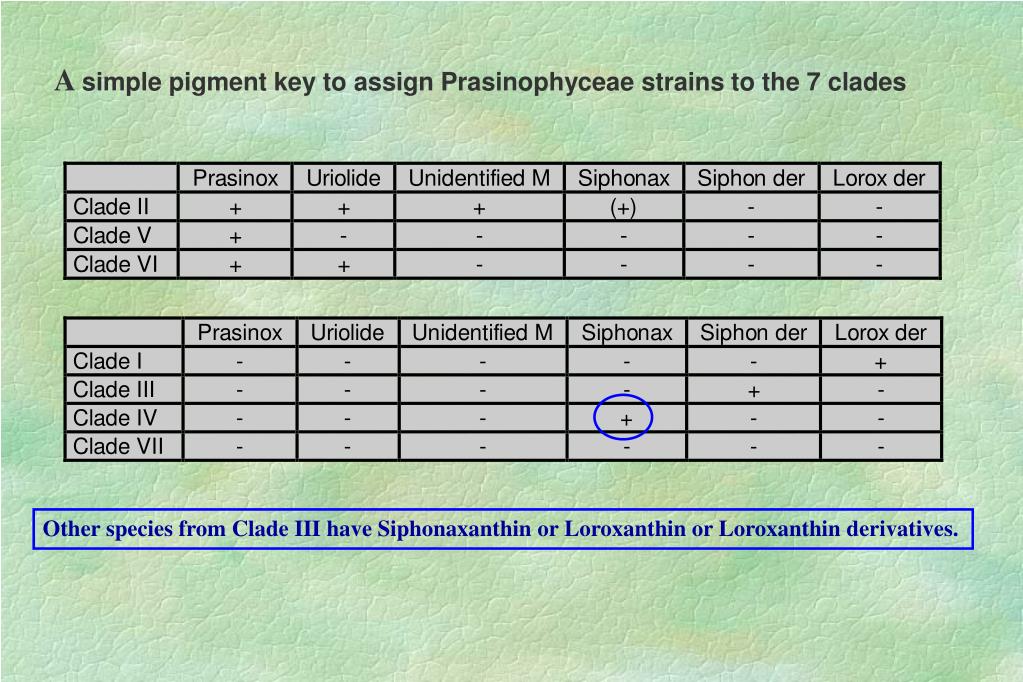 A simple pigment key to assign Prasinophyceae strains to the 7 clades

| | Prasinox | Uriolide | Unidentified M | Siphonax | Siphon der | Lorox der |
|---|---|---|---|---|---|---|
| Clade II | + | + | + | (+) | - | - |
| Clade V | + | - | - | - | - | - |
| Clade VI | + | + | - | - | - | - |

| | Prasinox | Uriolide | Unidentified M | Siphonax | Siphon der | Lorox der |
|---|---|---|---|---|---|---|
| Clade I | - | - | - | - | - | + |
| Clade III | - | - | - | - | + | - |
| Clade IV | - | - | - | + | - | - |
| Clade VII | - | - | - | - | - | - |

Other species from Clade III have Siphonaxanthin or Loroxanthin or Loroxanthin derivatives.